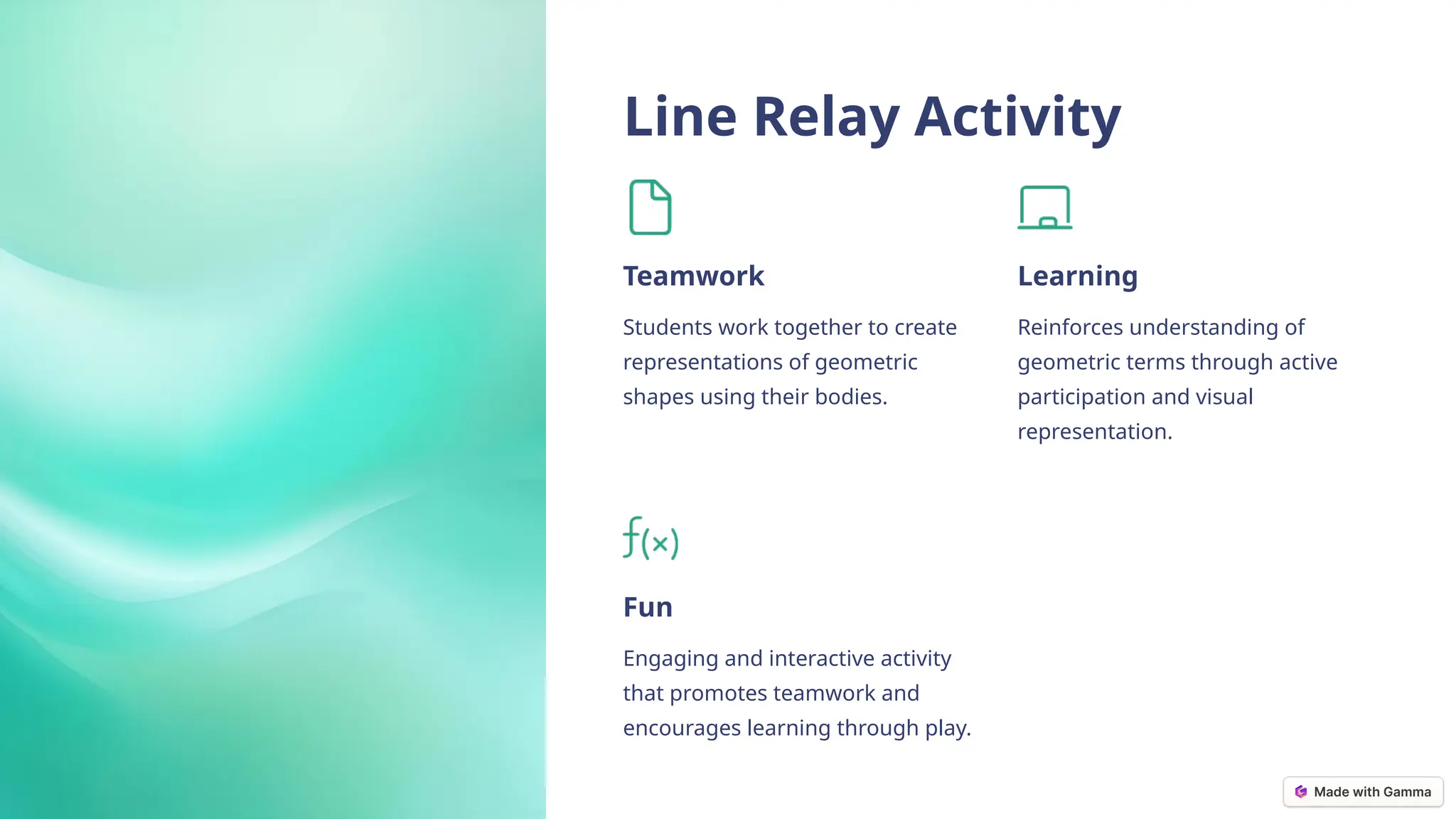 Line Relay Activity

Teamwork

Students work together to create representations of geometric shapes using their bodies.

Learning

Reinforces understanding of geometric terms through active participation and visual representation.

$f(x)$

Fun

Engaging and interactive activity that promotes teamwork and encourages learning through play.

Made with Gamma